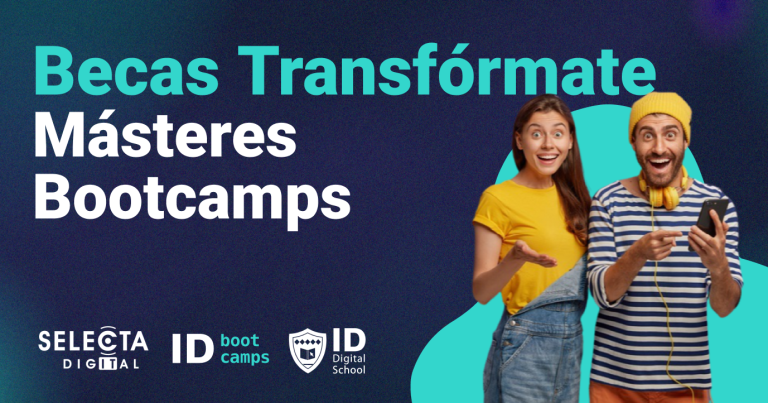 Becas Transfórmate
Másteres
Bootcamps

SELECTA DIGITAL

ID boot camps

ID Digital School